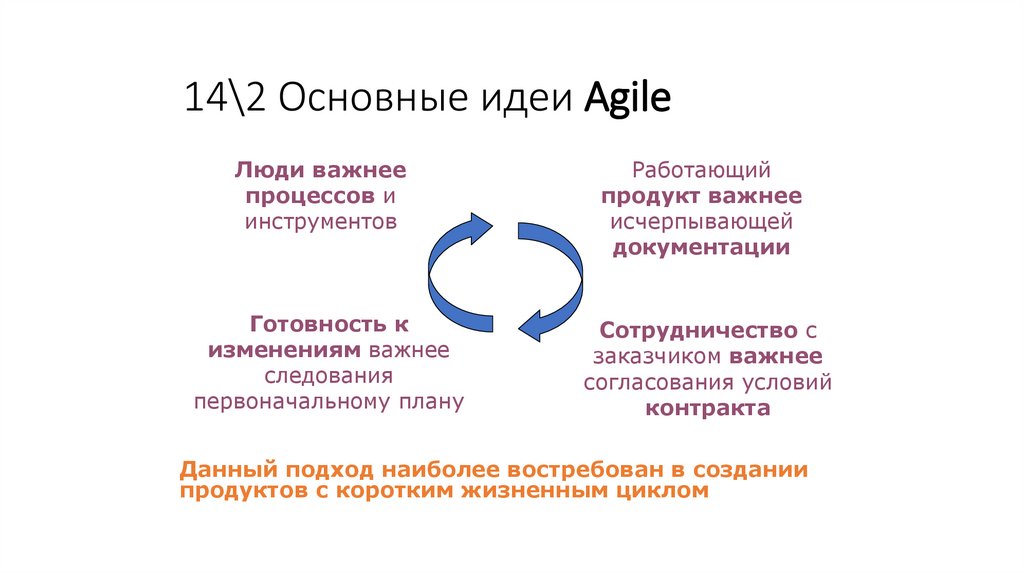 14\2 Основные идеи Agile

Люди важнее процессов и инструментов

Работающий продукт важнее исчерпывающей документации

Готовность к изменениям важнее следования первоначальному плану

Сотрудничество с заказчиком важнее согласования условий контракта

Данный подход наиболее востребован в создании продуктов с коротким жизненным циклом